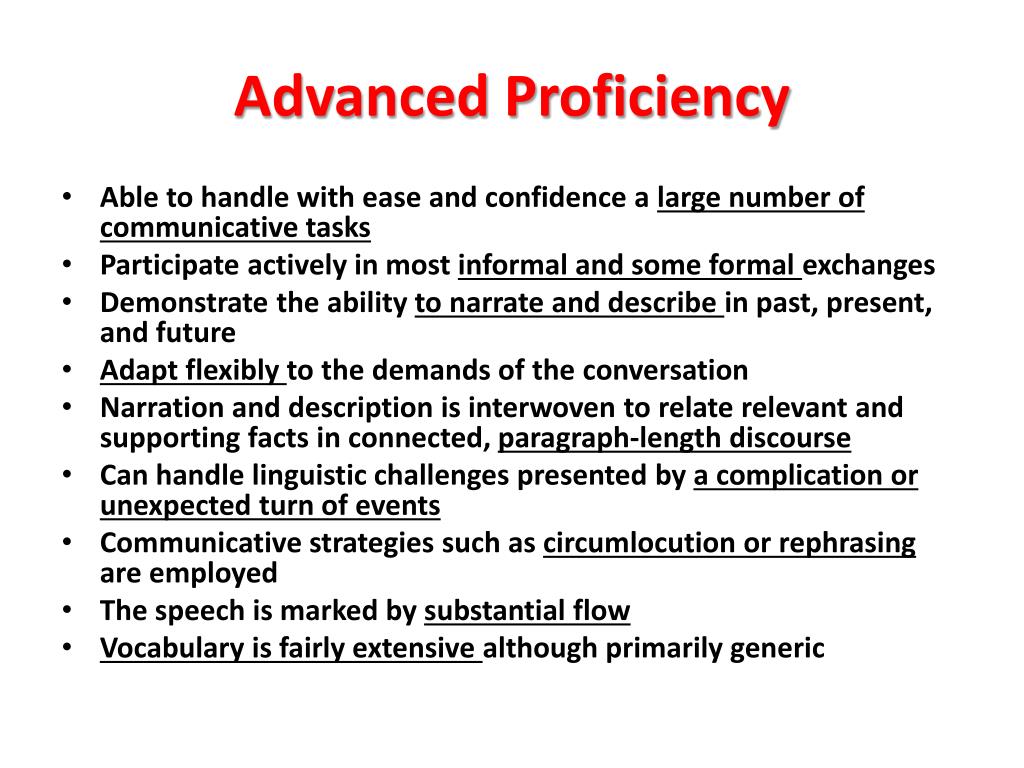 Advanced Proficiency

• Able to handle with ease and confidence a large number of communicative tasks
• Participate actively in most informal and some formal exchanges
• Demonstrate the ability to narrate and describe in past, present, and future
• Adapt flexibly to the demands of the conversation
• Narration and description is interwoven to relate relevant and supporting facts in connected, paragraph-length discourse
• Can handle linguistic challenges presented by a complication or unexpected turn of events
• Communicative strategies such as circumlocution or rephrasing are employed
• The speech is marked by substantial flow
• Vocabulary is fairly extensive although primarily generic